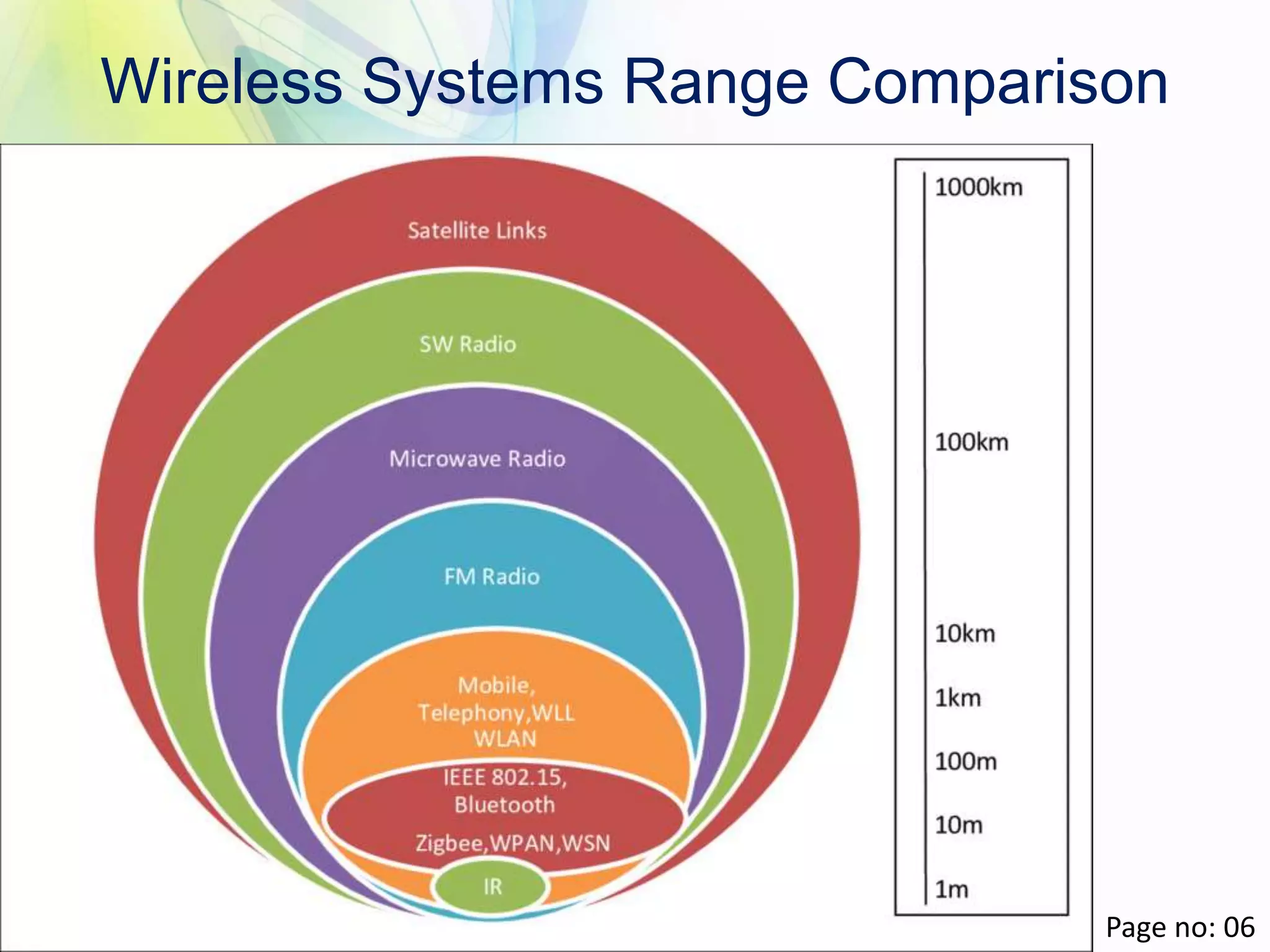 Wireless Systems Range Comparison

Satellite Links

SW Radio

Microwave Radio

FM Radio

Mobile, Telephony,WLL WLAN

IEEE 802.15, Bluetooth

Zigbee,WPAN,WSN

IR

1000km

100km

10km

1km

100m

10m

1m

Page no: 06